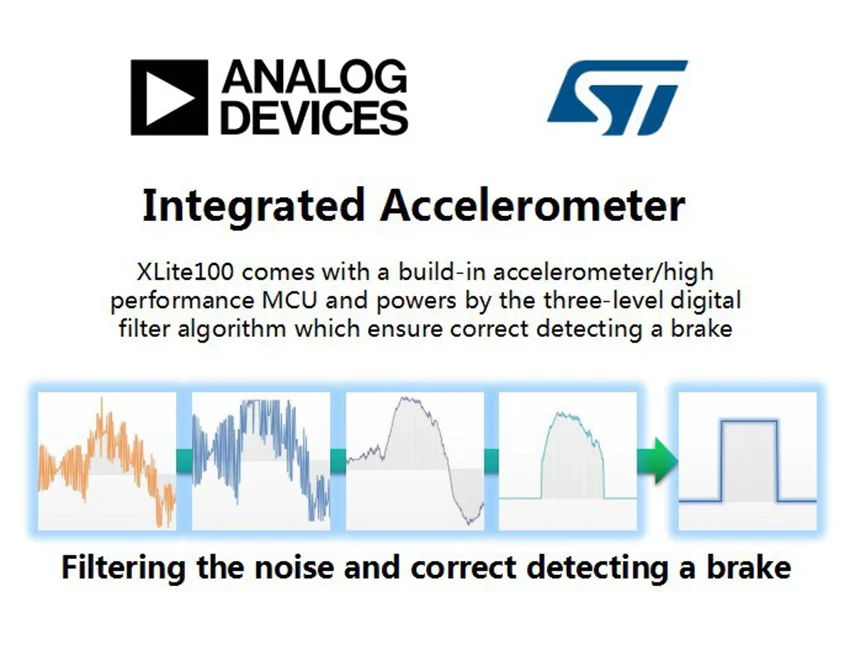 ANALOG DEVICES

ST

Integrated Accelerometer

XLite100 comes with a build-in accelerometer/high performance MCU and powers by the three-level digital filter algorithm which ensure correct detecting a brake

Filtering the noise and correct detecting a brake